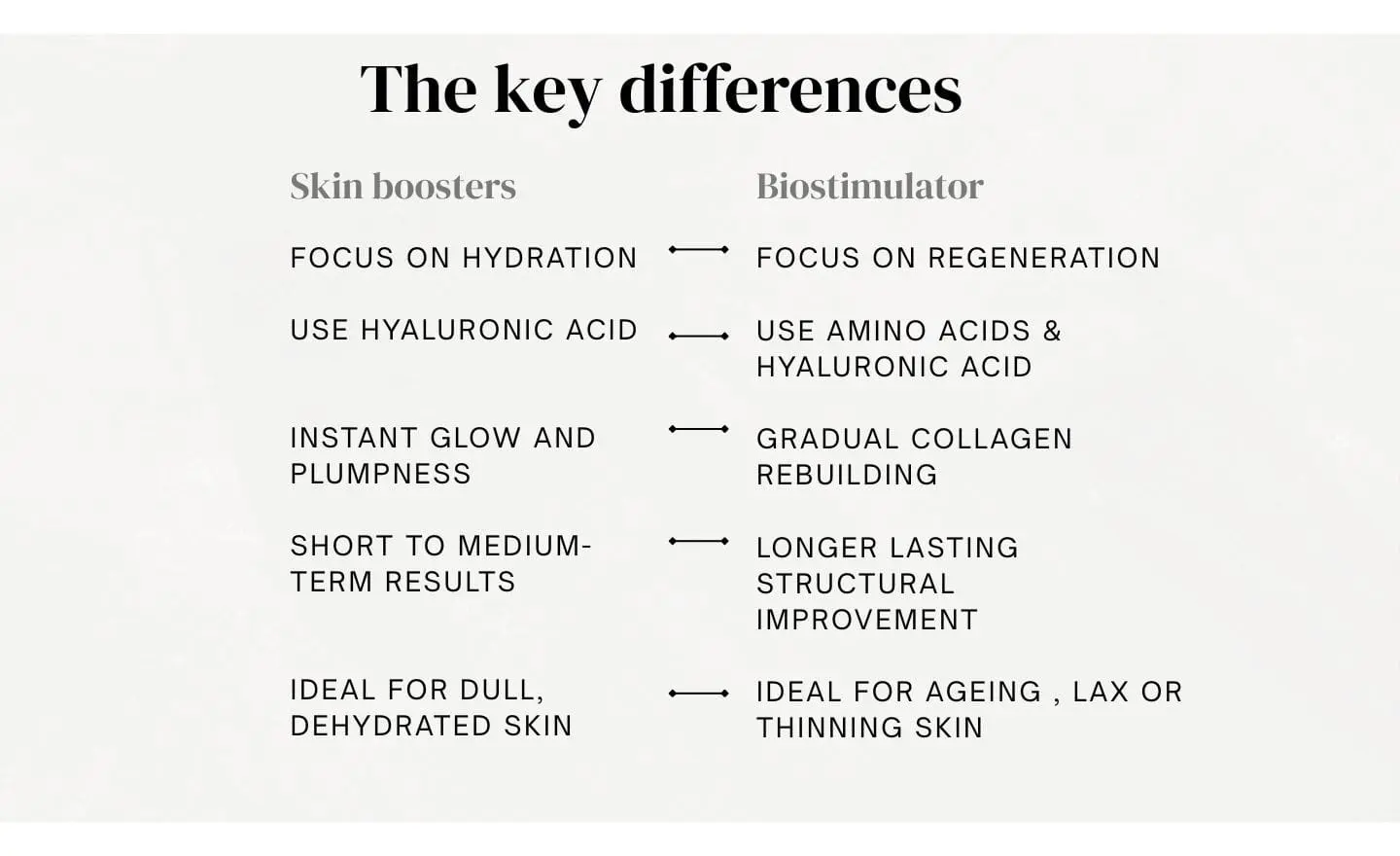 The key differences

| Skin boosters | Biostimulator |
|---|---|
| FOCUS ON HYDRATION | FOCUS ON REGENERATION |
| USE HYALURONIC ACID | USE AMINO ACIDS & HYALURONIC ACID |
| INSTANT GLOW AND PLUMPNESS | GRADUAL COLLAGEN REBUILDING |
| SHORT TO MEDIUM-TERM RESULTS | LONGER LASTING STRUCTURAL IMPROVEMENT |
| IDEAL FOR DULL, DEHYDRATED SKIN | IDEAL FOR AGEING , LAX OR THINNING SKIN |